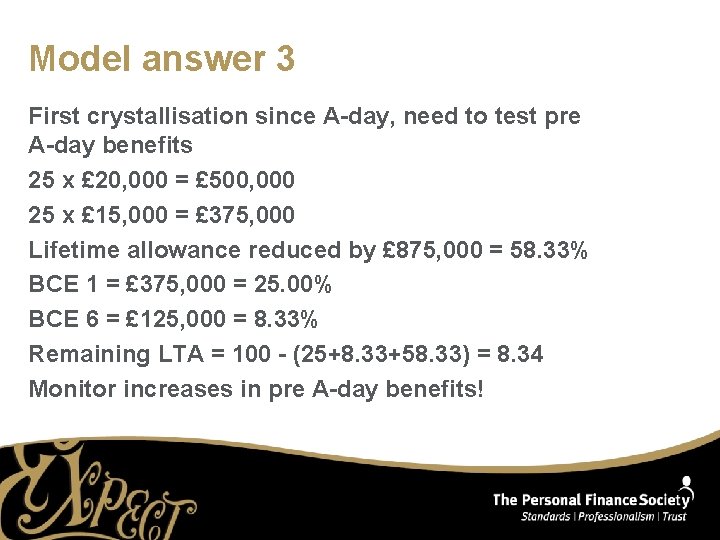 Model answer 3

First crystallisation since A-day, need to test pre A-day benefits

25 x £20,000 = £500,000

25 x £15,000 = £375,000

Lifetime allowance reduced by £875,000 = 58.33%

BCE 1 = £375,000 = 25.00%

BCE 6 = £125,000 = 8.33%

Remaining LTA = 100 - (25+8.33+58.33) = 8.34

Monitor increases in pre A-day benefits!

EXPECT

The Personal Finance Society

Standards | Professionalism | Trust